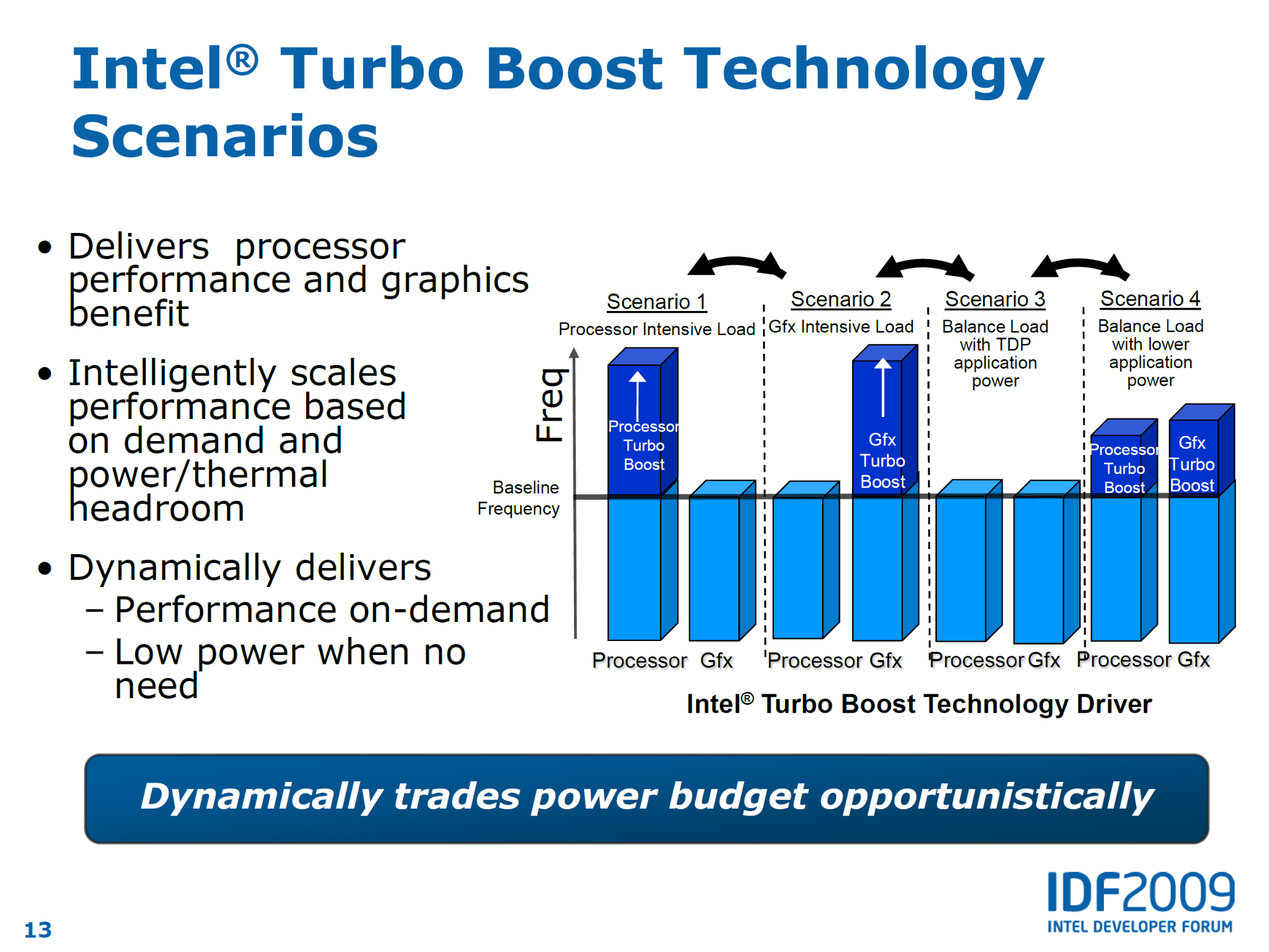 Intel® Turbo Boost Technology Scenarios

• Delivers processor performance and graphics benefit

• Intelligently scales performance based on demand and power/thermal headroom

• Dynamically delivers
– Performance on-demand
– Low power when no need

Scenario 1
Processor Intensive Load

Scenario 2
Gfx Intensive Load

Scenario 3
Balance Load with TDP application power

Scenario 4
Balance Load with lower application power

Freq

Baseline Frequency

Processor Turbo Boost

Gfx Turbo Boost

Processor Turbo Boost

Gfx Turbo Boost

Processor Gfx Processor Gfx Processor Gfx Processor Gfx

Intel® Turbo Boost Technology Driver

Dynamically trades power budget opportunistically

13

IDF2009
INTEL DEVELOPER FORUM